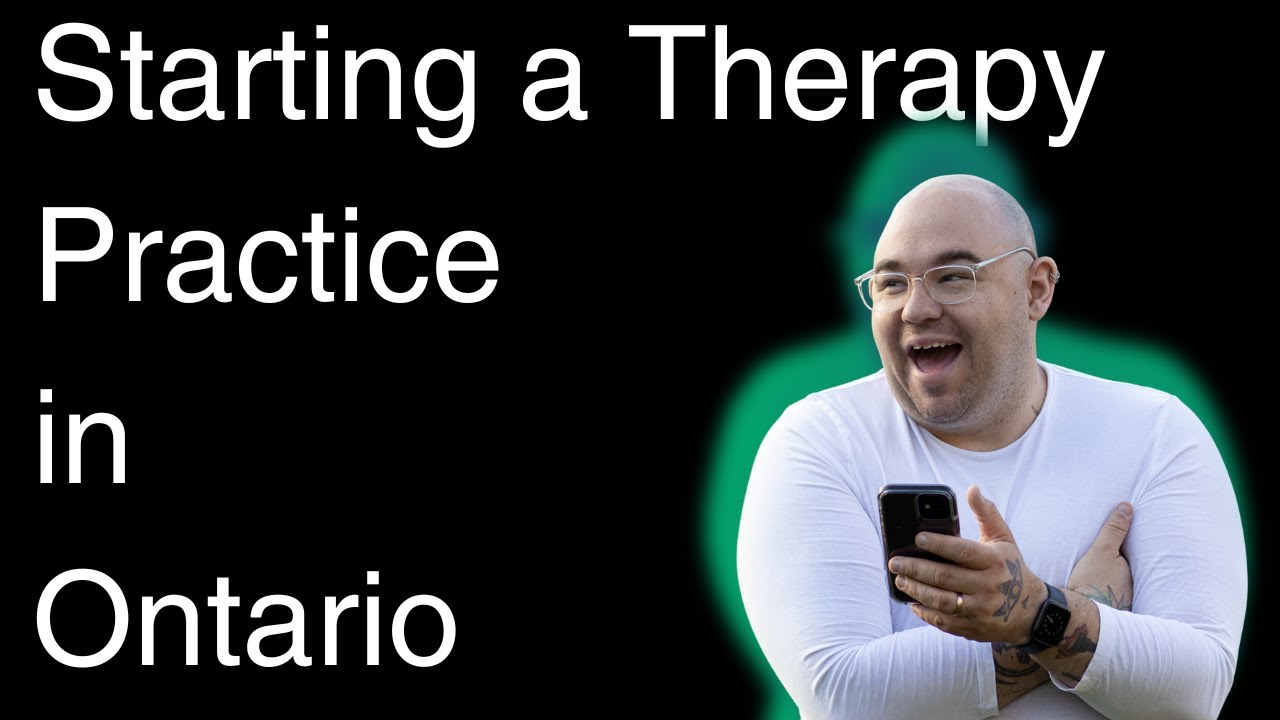 Starting a Therapy Practice in Ontario